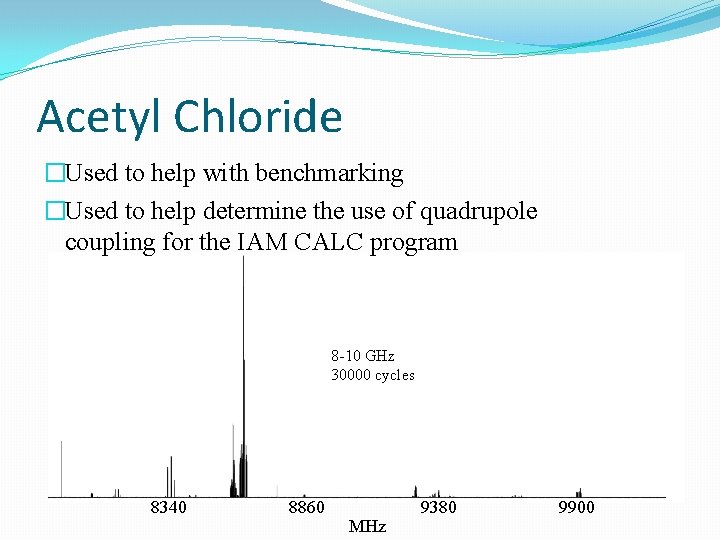 Acetyl Chloride

□Used to help with benchmarking

□Used to help determine the use of quadrupole coupling for the IAM CALC program

8-10 GHz
30000 cycles

8340
8860
9380
9900
MHz